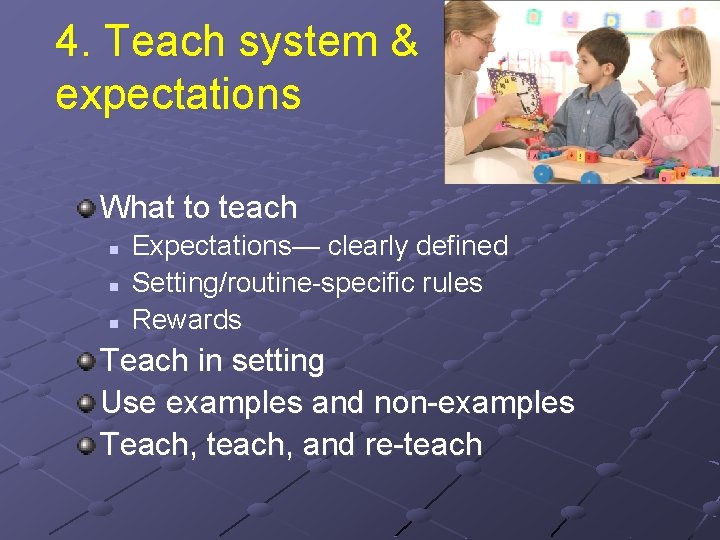 4. Teach system & expectations

What to teach
- Expectations— clearly defined
- Setting/routine-specific rules
- Rewards

Teach in setting
Use examples and non-examples
Teach, teach, and re-teach